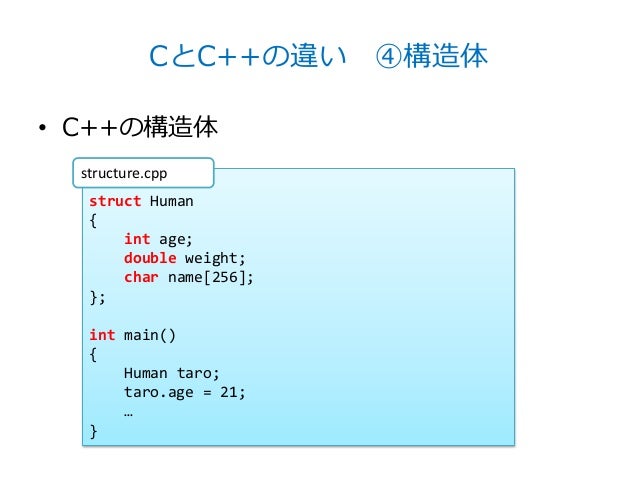 CとC++の違い　④構造体

• C++の構造体

structure.cpp

struct Human
{
    int age;
    double weight;
    char name[256];
};

int main()
{
    Human taro;
    taro.age = 21;
    …
}